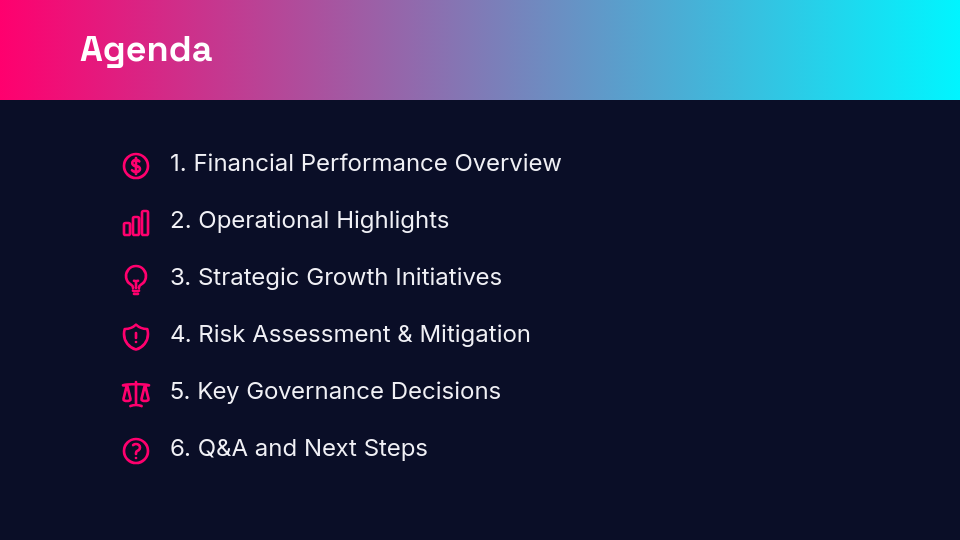 Agenda

1. Financial Performance Overview

2. Operational Highlights

3. Strategic Growth Initiatives

4. Risk Assessment & Mitigation

5. Key Governance Decisions

6. Q&A and Next Steps